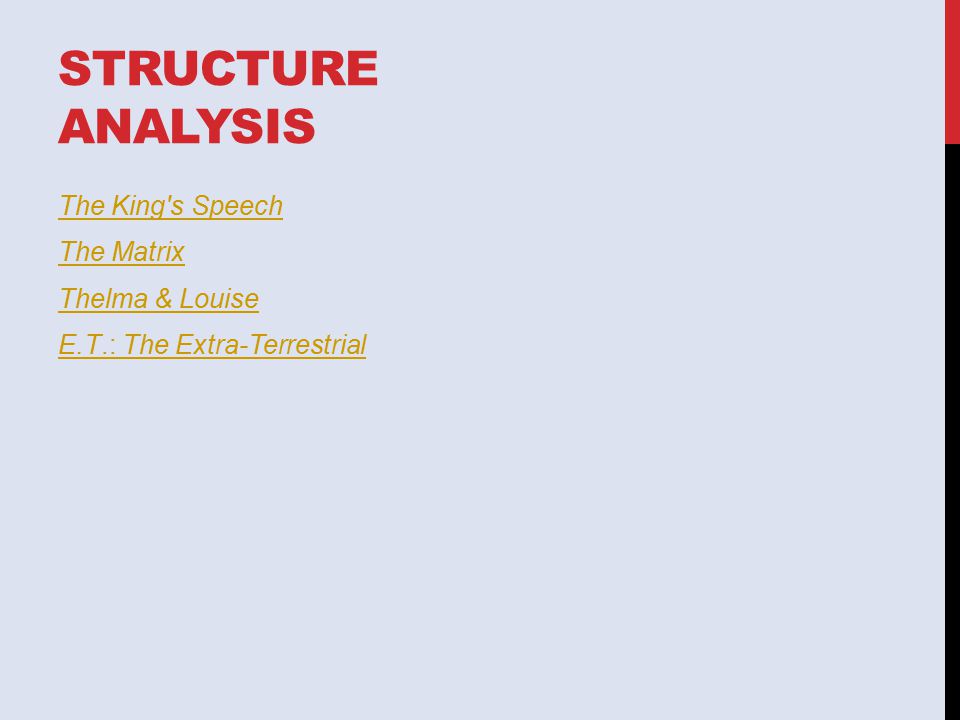 STRUCTURE ANALYSIS

The King's Speech

The Matrix

Thelma & Louise

E.T.: The Extra-Terrestrial